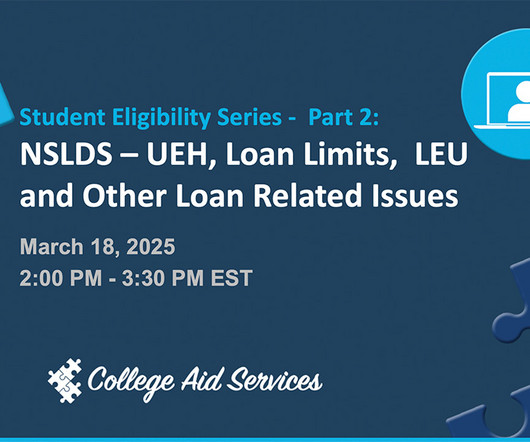 Student Eligibility Series - Part 2:
NSLDS – UEH, Loan Limits, LEU and Other Loan Related Issues

March 18, 2025
2:00 PM - 3:30 PM EST

College Aid Services